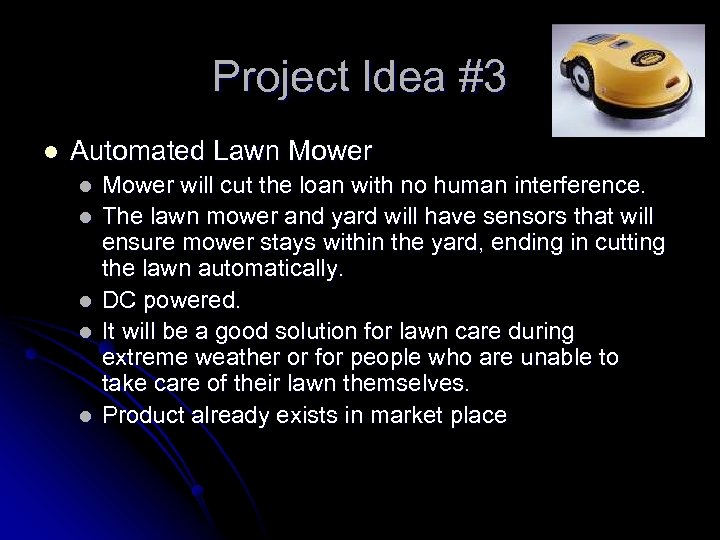 Project Idea #3

- Automated Lawn Mower
  - Mower will cut the loan with no human interference.
  - The lawn mower and yard will have sensors that will ensure mower stays within the yard, ending in cutting the lawn automatically.
  - DC powered.
  - It will be a good solution for lawn care during extreme weather or for people who are unable to take care of their lawn themselves.
  - Product already exists in market place